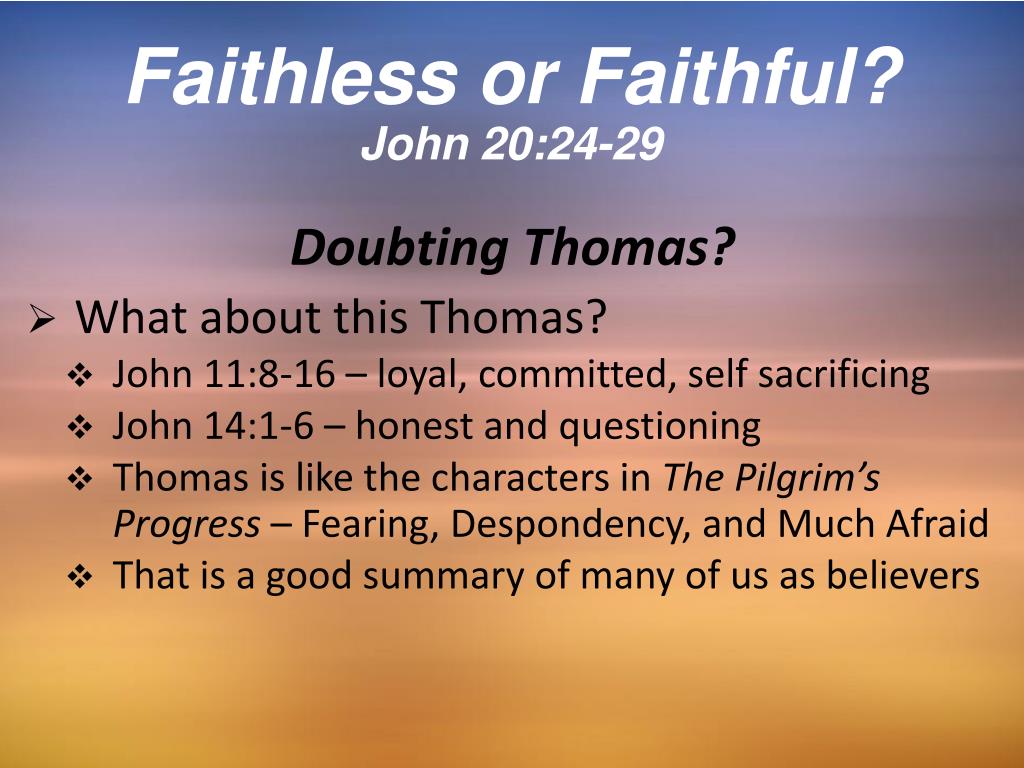 Faithless or Faithful?
John 20:24-29

Doubting Thomas?

➢ What about this Thomas?
❖ John 11:8-16 – loyal, committed, self sacrificing
❖ John 14:1-6 – honest and questioning
❖ Thomas is like the characters in The Pilgrim's Progress – Fearing, Despondency, and Much Afraid
❖ That is a good summary of many of us as believers